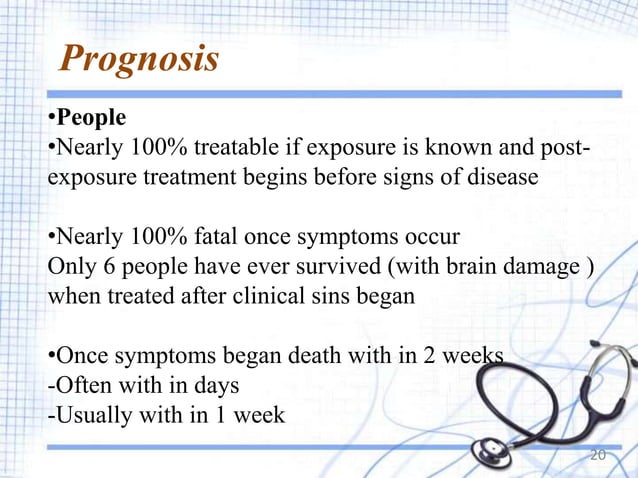 Prognosis

•People
•Nearly 100% treatable if exposure is known and post-exposure treatment begins before signs of disease

•Nearly 100% fatal once symptoms occur
Only 6 people have ever survived (with brain damage ) when treated after clinical sins began

•Once symptoms began death with in 2 weeks
-Often with in days
-Usually with in 1 week

20